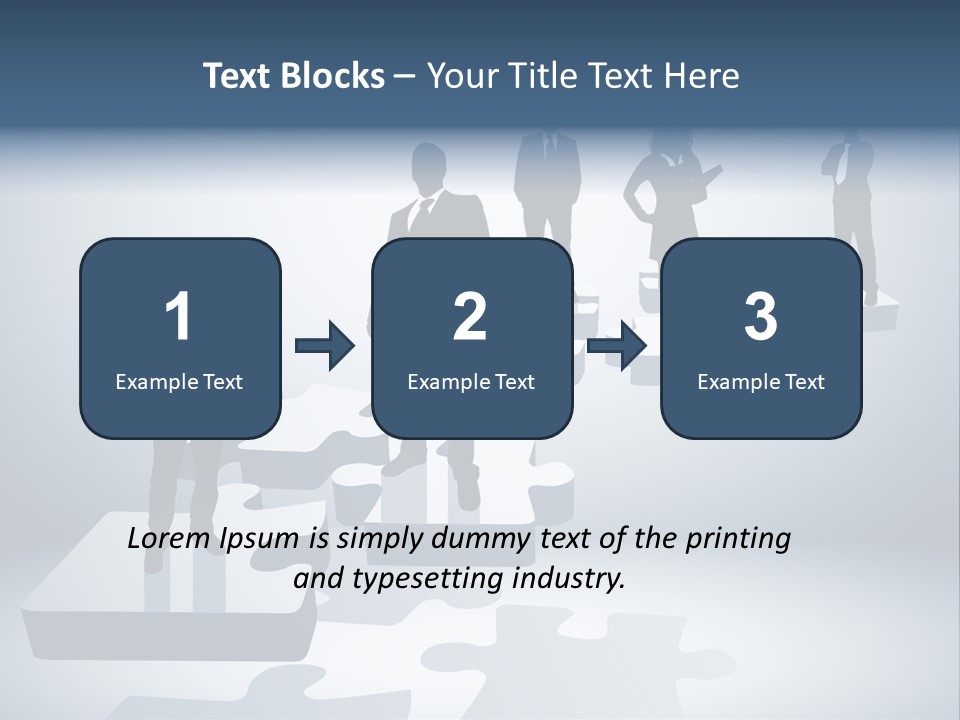 Text Blocks – Your Title Text Here

1
Example Text

2
Example Text

3
Example Text

Lorem Ipsum is simply dummy text of the printing and typesetting industry.